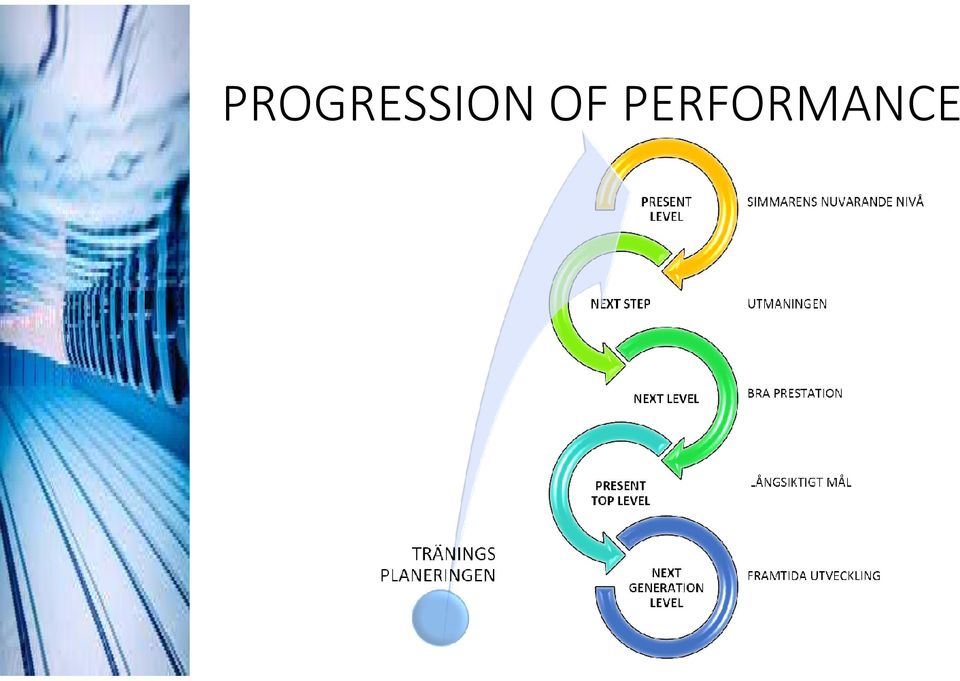 PROGRESSION OF PERFORMANCE

PRESENT LEVEL

SIMMARENS NUVARANDE NIVÅ

NEXT STEP

UTMANINGEN

NEXT LEVEL

BRA PRESTATION

PRESENT TOP LEVEL

LÅNGSIKTIGT MÅL

NEXT GENERATION LEVEL

FRAMTIDA UTVECKLING

TRÄNINGS PLANERINGEN